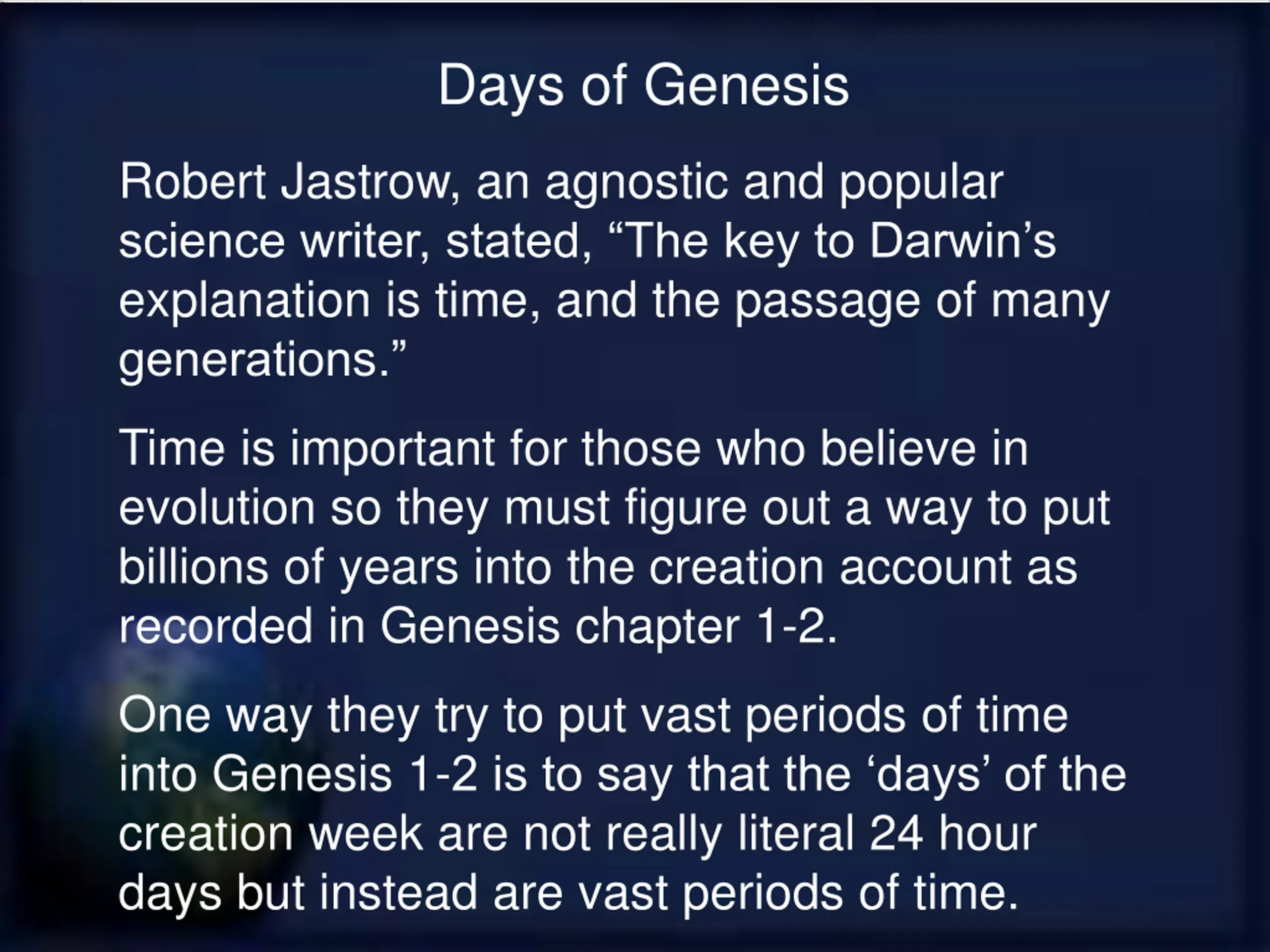 Days of Genesis

Robert Jastrow, an agnostic and popular science writer, stated, “The key to Darwin’s explanation is time, and the passage of many generations.”

Time is important for those who believe in evolution so they must figure out a way to put billions of years into the creation account as recorded in Genesis chapter 1-2.

One way they try to put vast periods of time into Genesis 1-2 is to say that the ‘days’ of the creation week are not really literal 24 hour days but instead are vast periods of time.